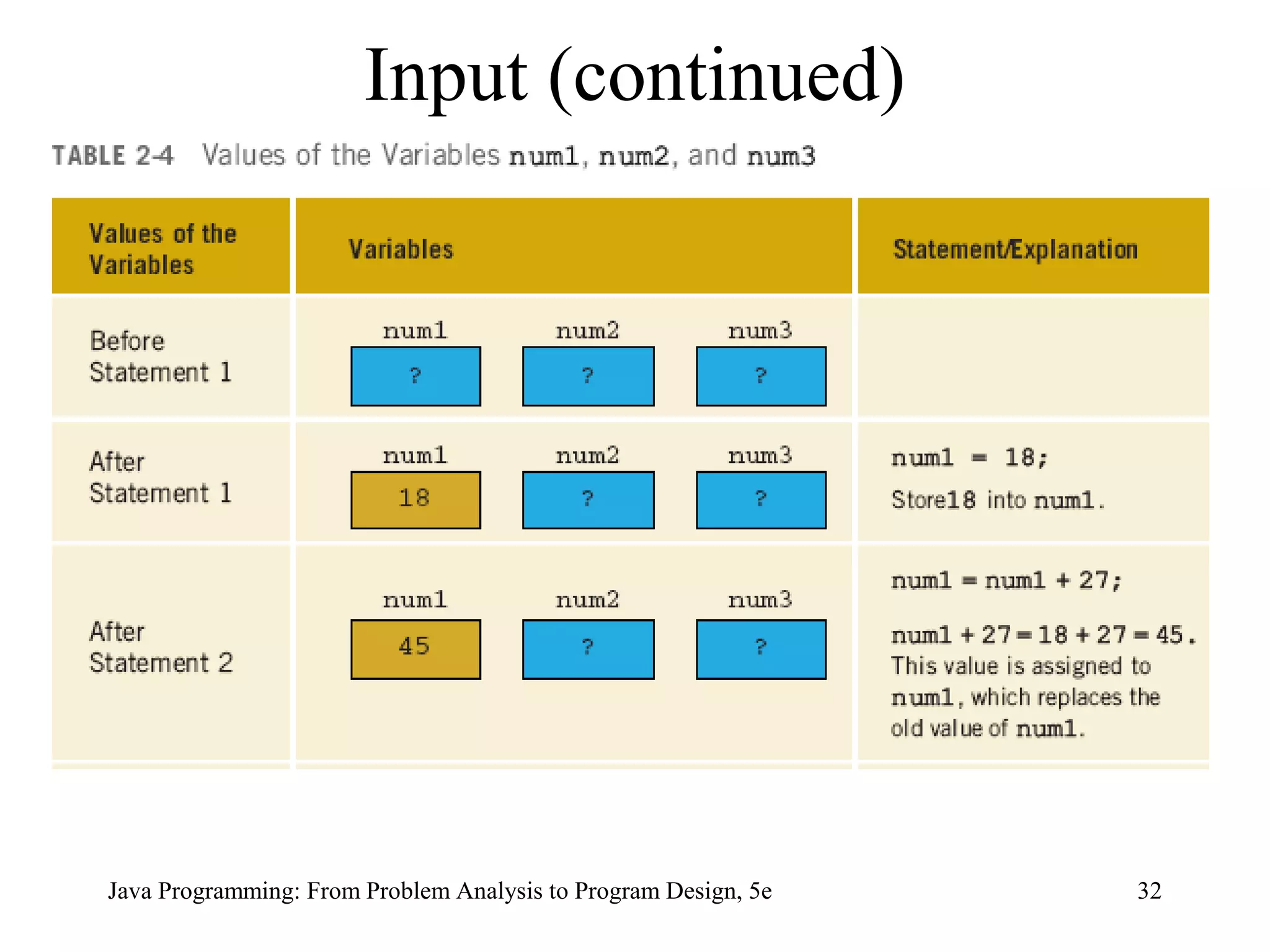 Input (continued)

TABLE 2-4 Values of the Variables num1, num2, and num3

| Values of the Variables | Variables | Statement/Explanation |
|---|---|---|
| Before Statement 1 | num1 ? num2 ? num3 ? | |
| After Statement 1 | num1 18 num2 ? num3 ? | num1 = 18; Store18 into num1. |
| After Statement 2 | num1 45 num2 ? num3 ? | num1 = num1 + 27; num1 + 27 = 18 + 27 = 45. This value is assigned to num1, which replaces the old value of num1. |

Java Programming: From Problem Analysis to Program Design, 5e

32